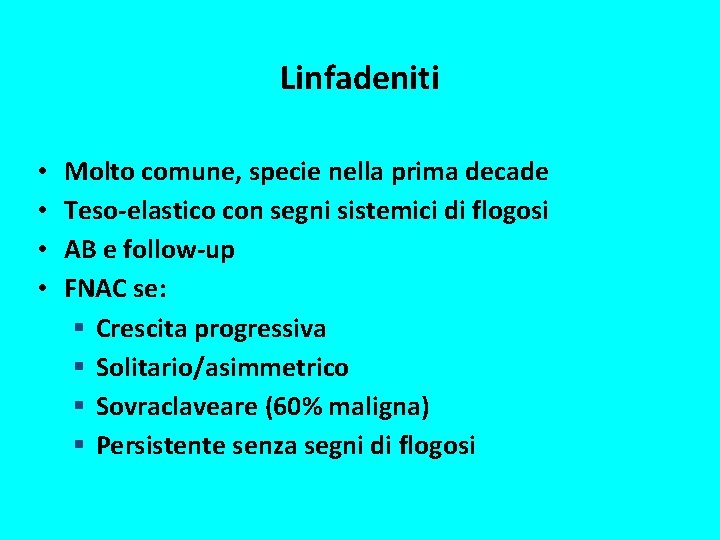 Linfadeniti

• Molto comune, specie nella prima decade
• Teso-elastico con segni sistemici di flogosi
• AB e follow-up
• FNAC se:
  ▪ Crescita progressiva
  ▪ Solitario/asimmetrico
  ▪ Sovraclaveare (60% maligna)
  ▪ Persistente senza segni di flogosi